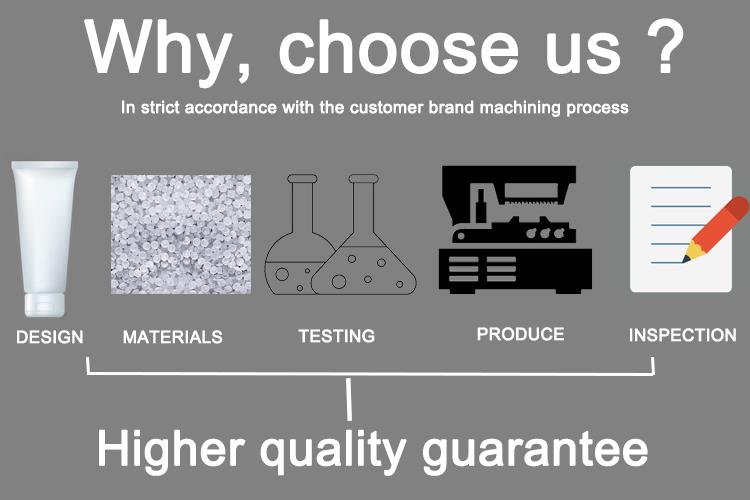 Why, choose us ?

In strict accordance with the customer brand machining process

DESIGN MATERIALS TESTING PRODUCE INSPECTION

Higher quality guarantee